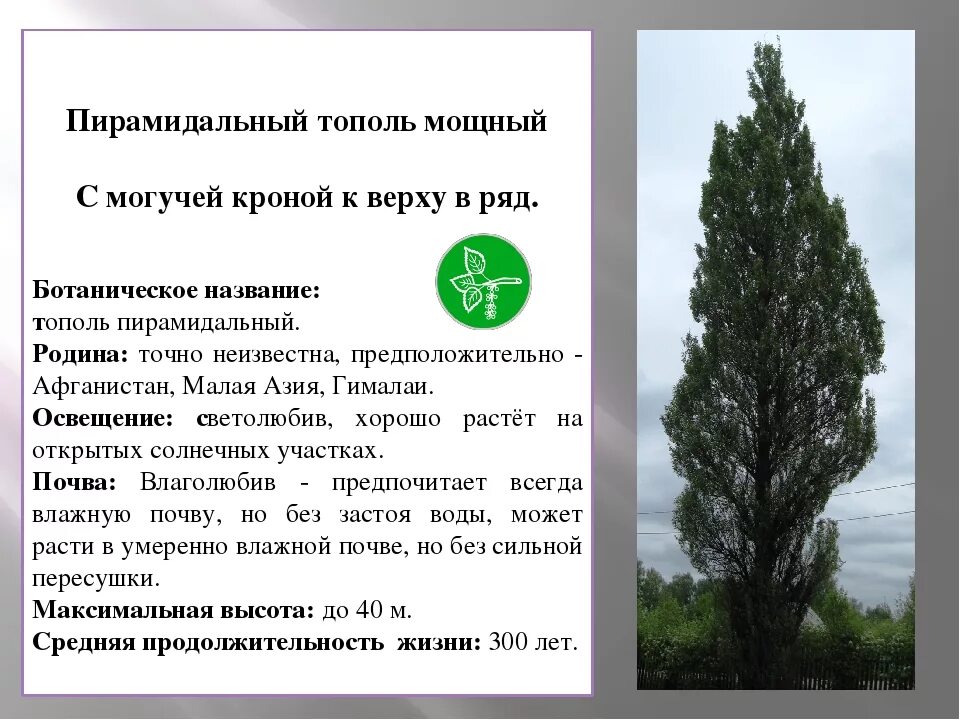 Пирамидальный тополь мощный

С могучей кроной к верху в ряд.

Ботаническое название:
тополь пирамидальный.
Родина: точно неизвестна, предположительно - Афганистан, Малая Азия, Гималаи.
Освещение: светолюбив, хорошо растёт на открытых солнечных участках.
Почва: Влаголюбив - предпочитает всегда влажную почву, но без застоя воды, может расти в умеренно влажной почве, но без сильной пересушки.
Максимальная высота: до 40 м.
Средняя продолжительность жизни: 300 лет.